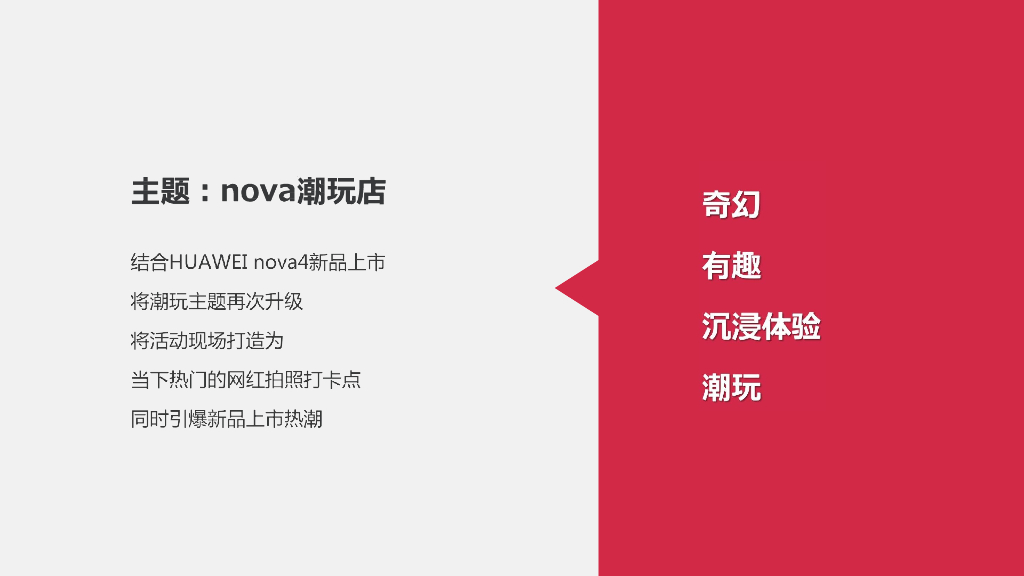 主题：nova潮玩店

结合HUAWEI nova4新品上市
将潮玩主题再次升级
将活动现场打造为
当下热门的网红拍照打卡点
同时引爆新品上市热潮

奇幻
有趣
沉浸体验
潮玩